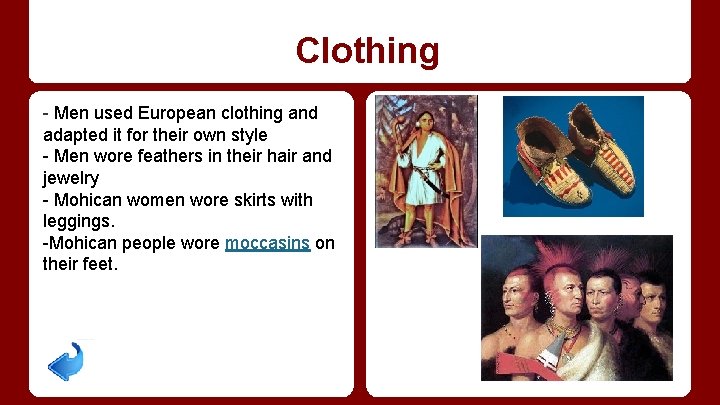 Clothing

- Men used European clothing and adapted it for their own style
- Men wore feathers in their hair and jewelry
- Mohican women wore skirts with leggings.
-Mohican people wore moccasins on their feet.